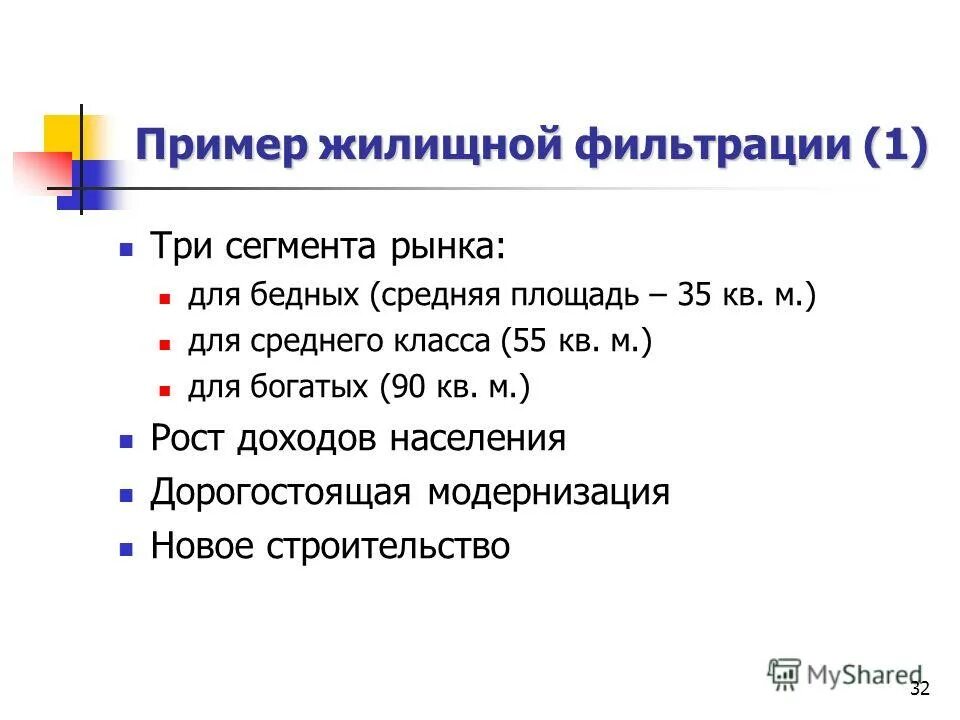 Пример жилищной фильтрации (1)

Три сегмента рынка:

для бедных (средняя площадь – 35 кв. м.)

для среднего класса (55 кв. м.)

для богатых (90 кв. м.)

Рост доходов населения

Дорогостоящая модернизация

Новое строительство

MyShared

32